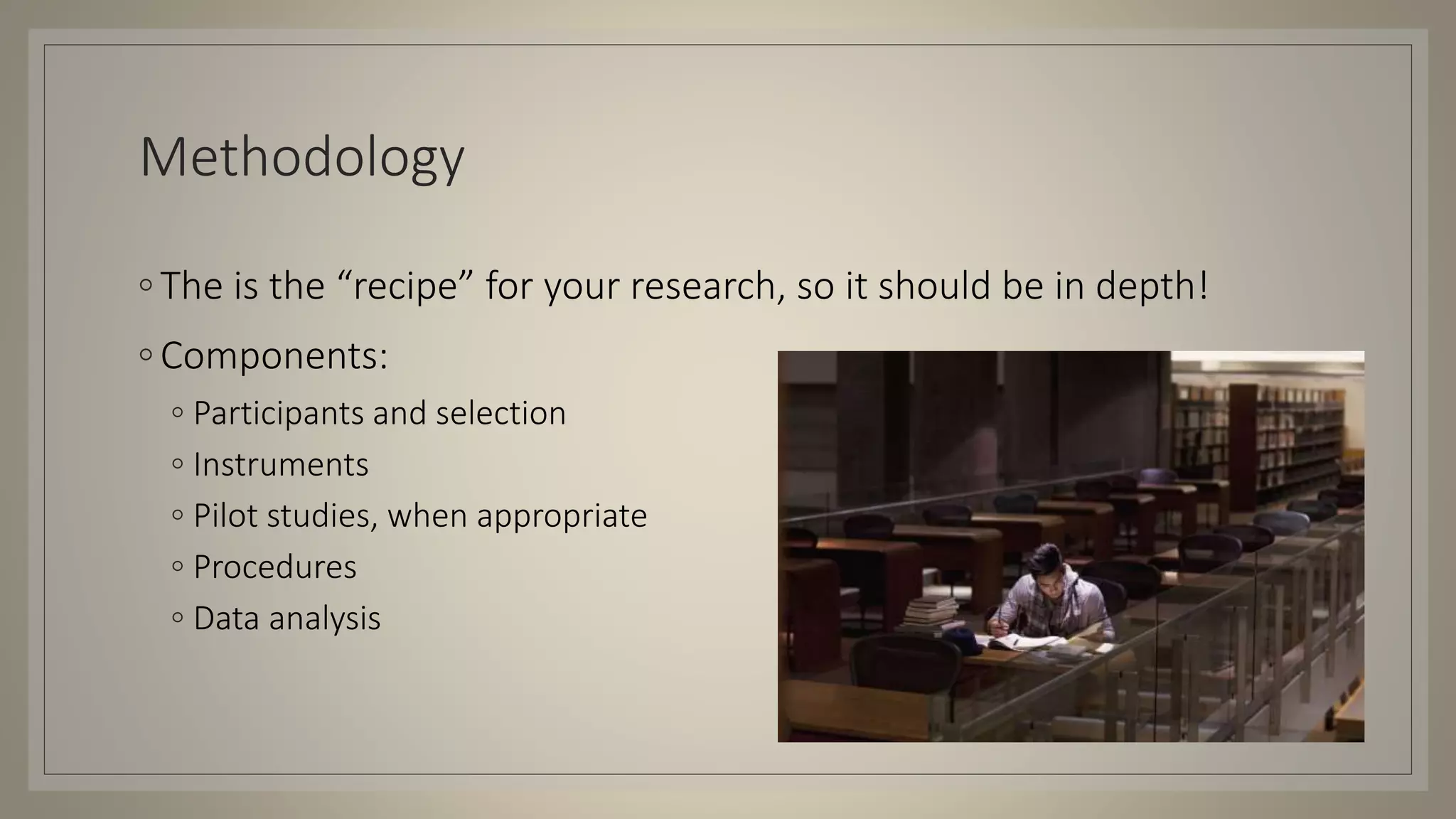 Methodology

◦ The is the “recipe” for your research, so it should be in depth!

◦ Components:

◦ Participants and selection

◦ Instruments

◦ Pilot studies, when appropriate

◦ Procedures

◦ Data analysis